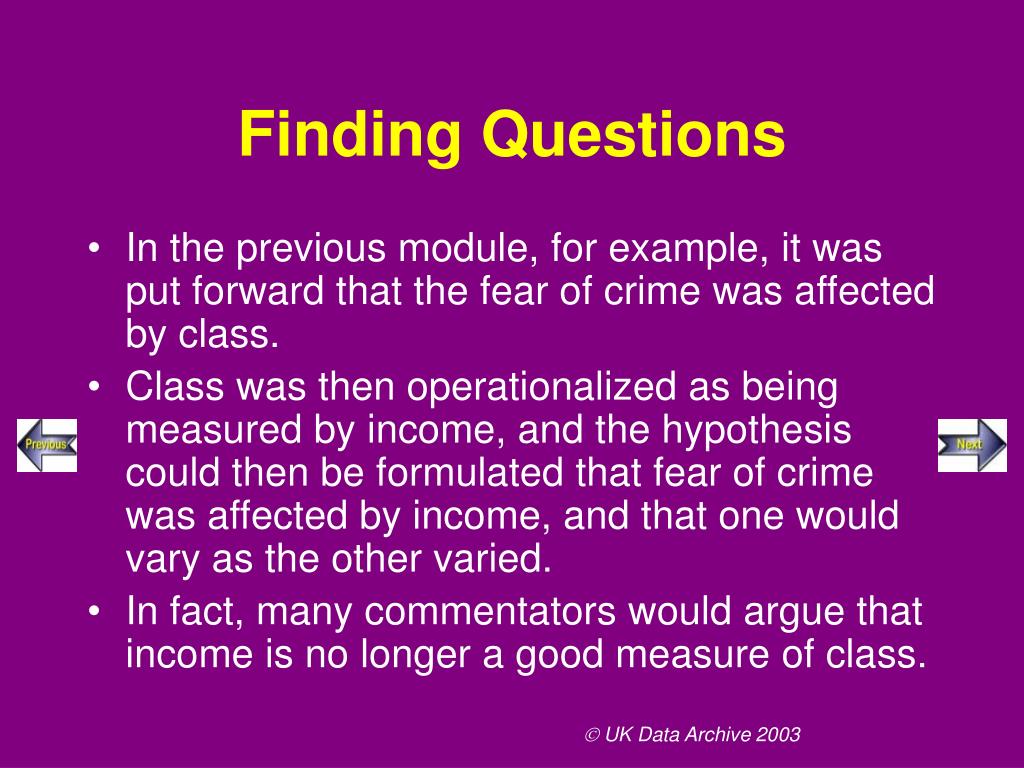 Finding Questions

• In the previous module, for example, it was put forward that the fear of crime was affected by class.
• Class was then operationalized as being measured by income, and the hypothesis could then be formulated that fear of crime was affected by income, and that one would vary as the other varied.
• In fact, many commentators would argue that income is no longer a good measure of class.

Previous

Next

© UK Data Archive 2003